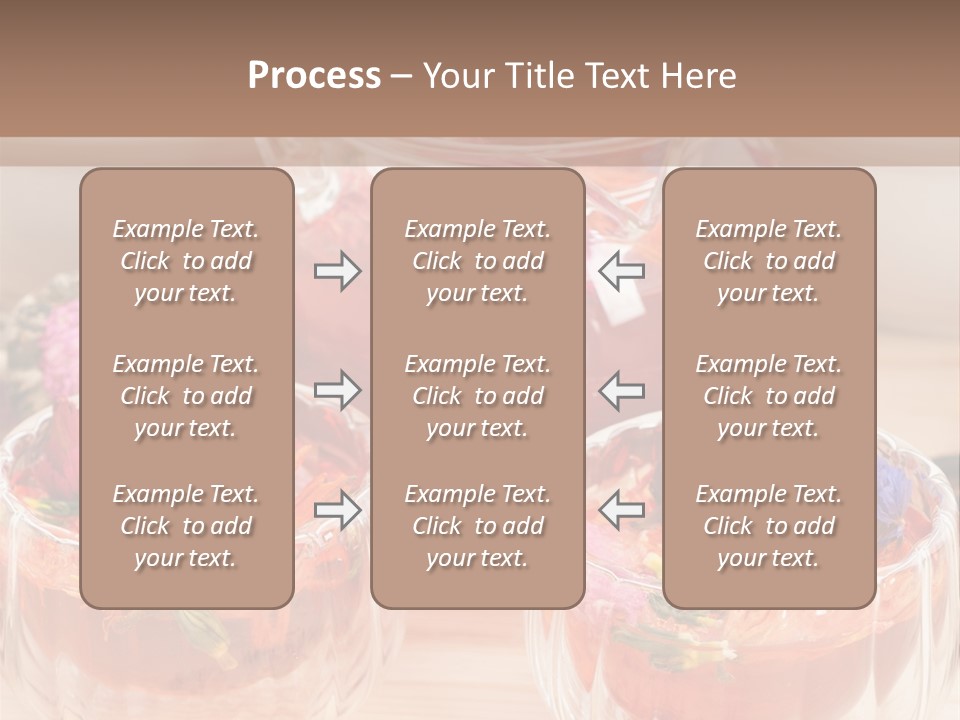 Process – Your Title Text Here

Example Text. Click to add your text.

Example Text. Click to add your text.

Example Text. Click to add your text.

Example Text. Click to add your text.

Example Text. Click to add your text.

Example Text. Click to add your text.

Example Text. Click to add your text.

Example Text. Click to add your text.

Example Text. Click to add your text.